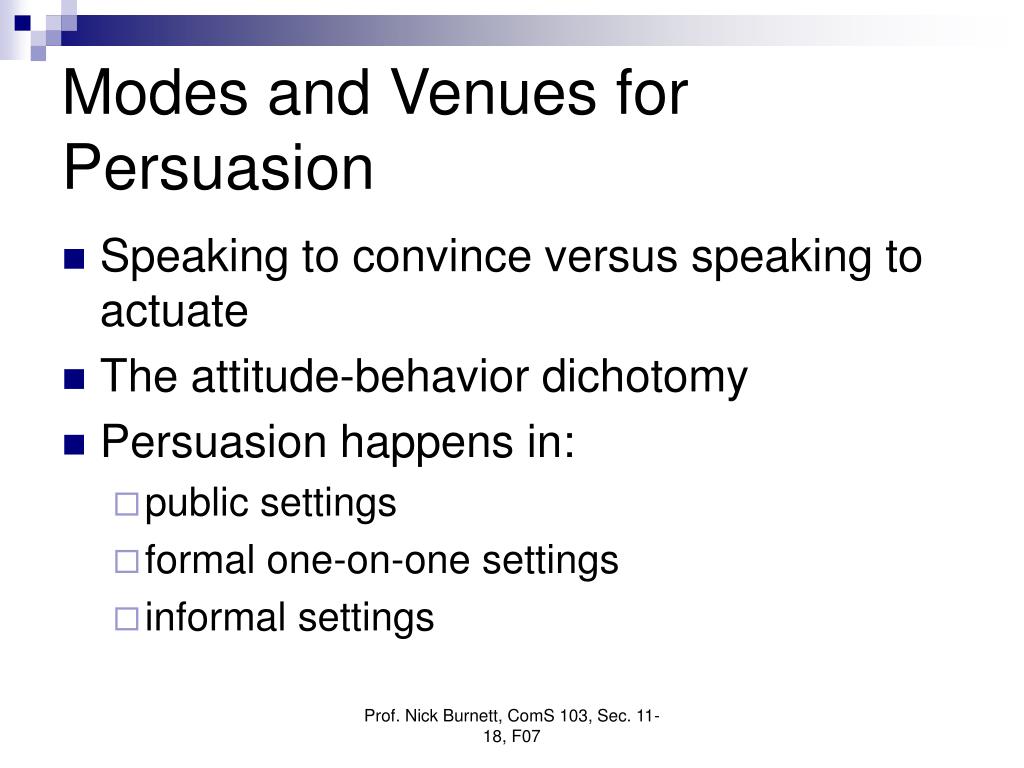 Modes and Venues for Persuasion

- Speaking to convince versus speaking to actuate
- The attitude-behavior dichotomy
- Persuasion happens in:
  - public settings
  - formal one-on-one settings
  - informal settings

Prof. Nick Burnett, ComS 103, Sec. 11-18, F07